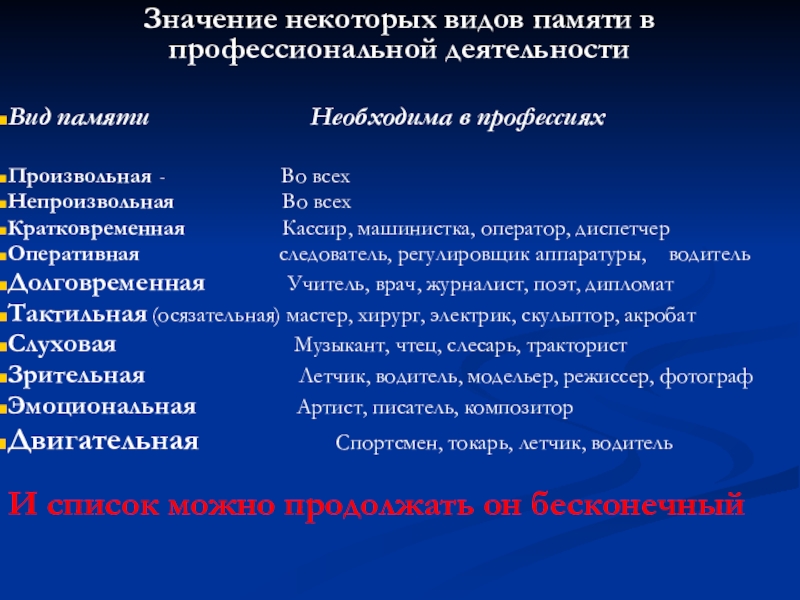 Значение некоторых видов памяти в профессиональной деятельности

Вид памяти Необходима в профессиях

Произвольная - Во всех
Непроизвольная Во всех
Кратковременная Кассир, машинистка, оператор, диспетчер
Оперативная следователь, регулировщик аппаратуры, водитель
Долговременная Учитель, врач, журналист, поэт, дипломат
Тактильная (осязательная) мастер, хирург, электрик, скульптор, акробат
Слуховая Музыкант, чтец, слесарь, тракторист
Зрительная Летчик, водитель, модельер, режиссер, фотограф
Эмоциональная Артист, писатель, композитор
Двигательная Спортсмен, токарь, летчик, водитель

И список можно продолжать он бесконечный